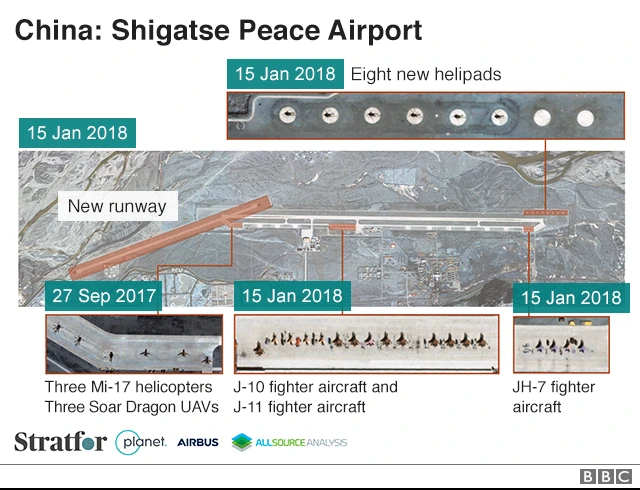 China: Shigatse Peace Airport

15 Jan 2018 Eight new helipads

15 Jan 2018

New runway

27 Sep 2017

15 Jan 2018

15 Jan 2018

Three Mi-17 helicopters
Three Soar Dragon UAVs

J-10 fighter aircraft and
J-11 fighter aircraft

JH-7 fighter
aircraft

Stratfor planet. AIRBUS ALLSOURCE ANALYSIS

BBC